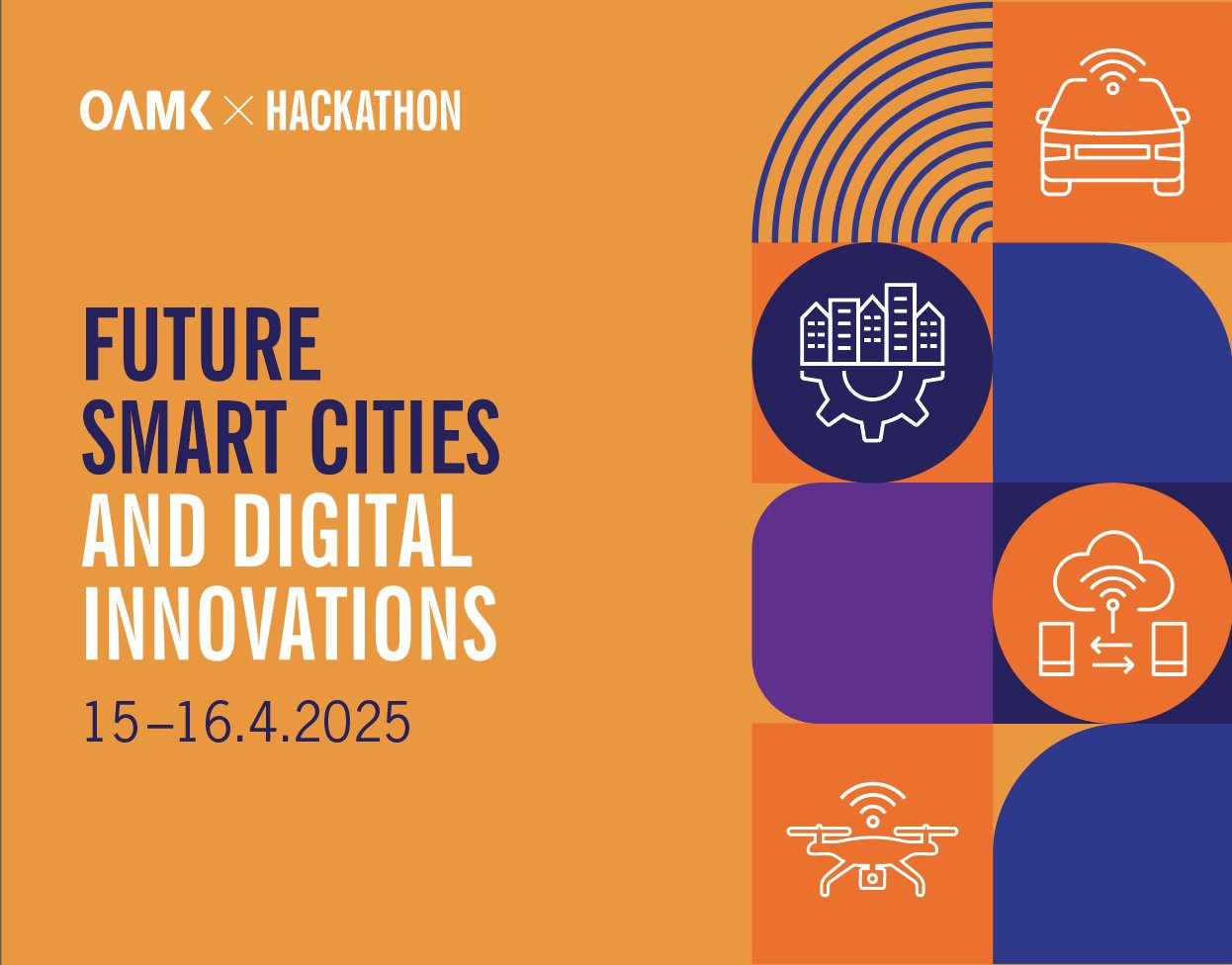 OAMK × HACKATHON

FUTURE SMART CITIES AND DIGITAL INNOVATIONS

15–16.4.2025